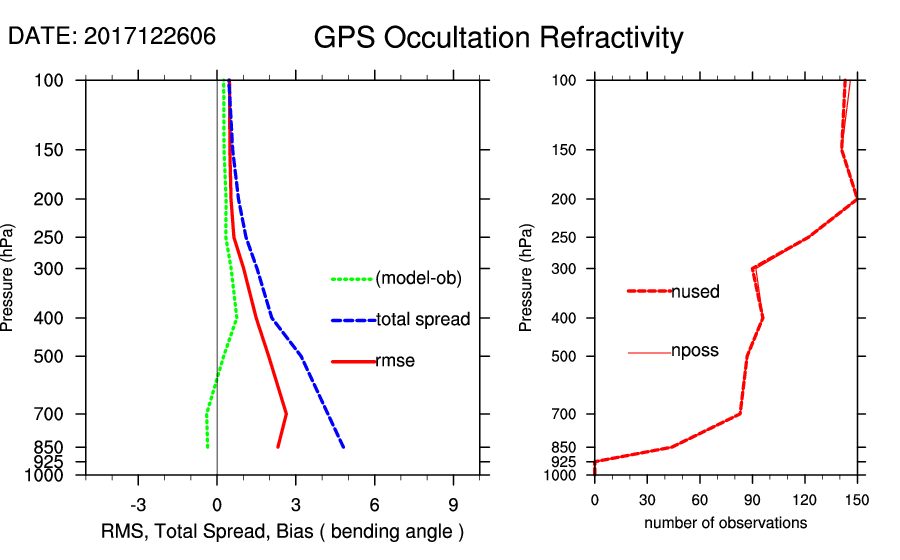 DATE: 2017122606

GPS Occultation Refractivity

Pressure (hPa)
100
150
200
250
300
400
500
700
850
925
1000

(model-ob)
total spread
rmse

-3
0
3
6
9

RMS, Total Spread, Bias ( bending angle )

Pressure (hPa)
100
150
200
250
300
400
500
700
850
925
1000

nused
nposs

0
30
60
90
120
150

number of observations